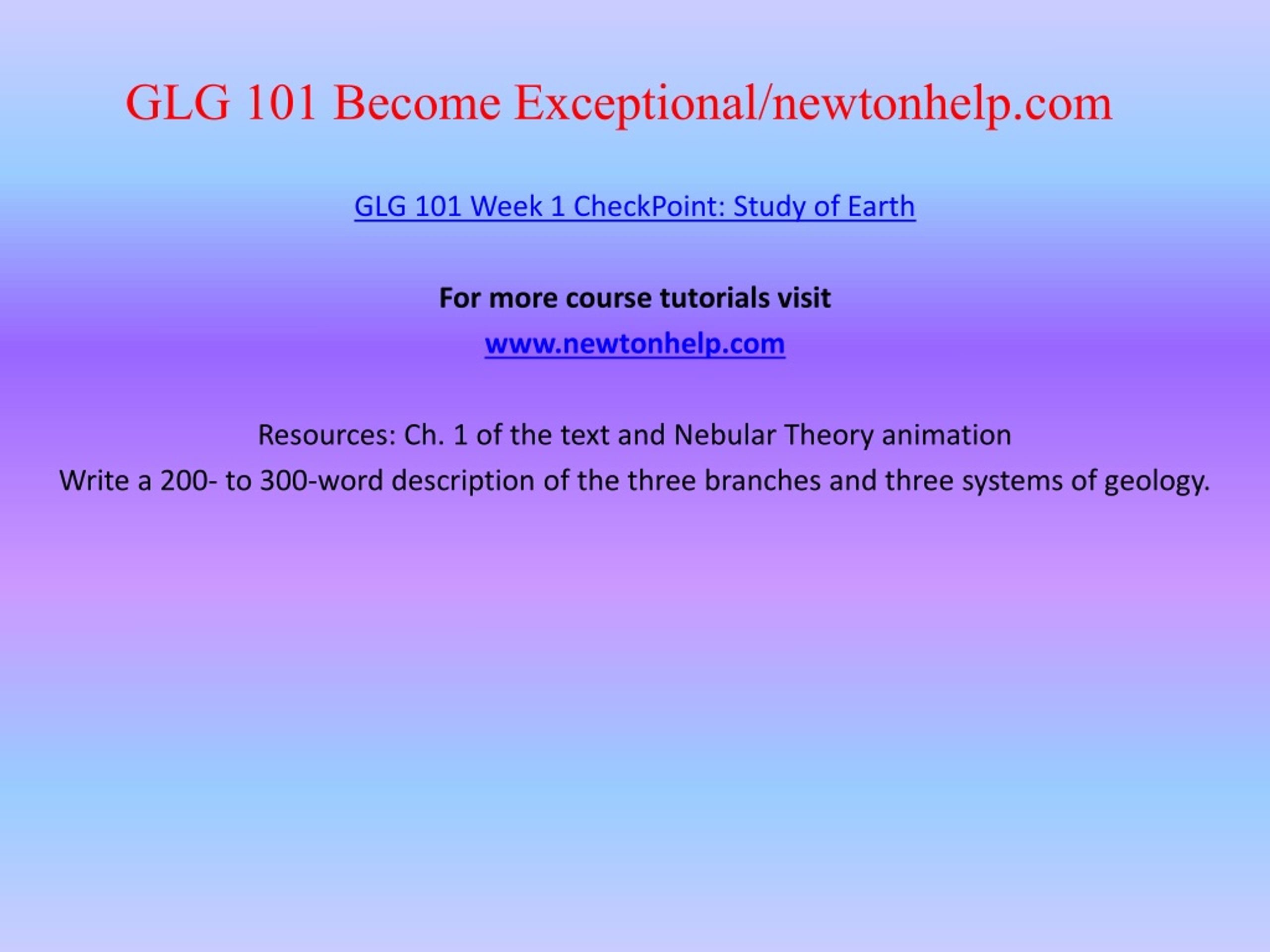 GLG 101 Become Exceptional/newtonhelp.com

GLG 101 Week 1 CheckPoint: Study of Earth

For more course tutorials visit

www.newtonhelp.com

Resources: Ch. 1 of the text and Nebular Theory animation

Write a 200- to 300-word description of the three branches and three systems of geology.